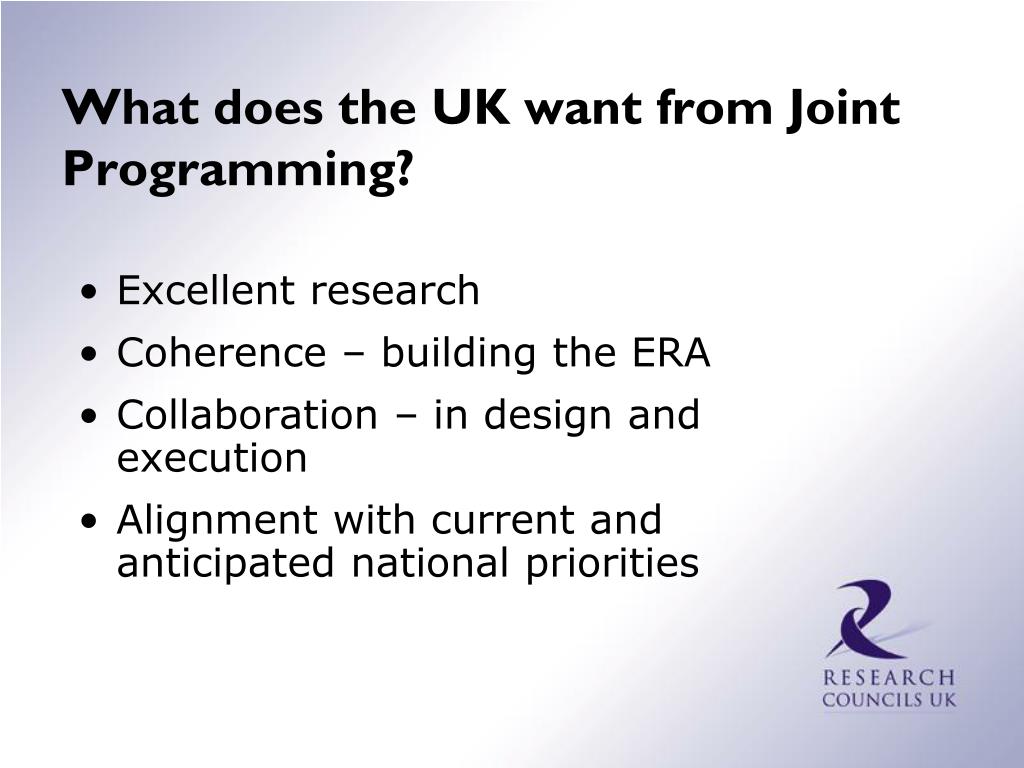 What does the UK want from Joint Programming?

• Excellent research
• Coherence – building the ERA
• Collaboration – in design and execution
• Alignment with current and anticipated national priorities

RESEARCH COUNCILS UK